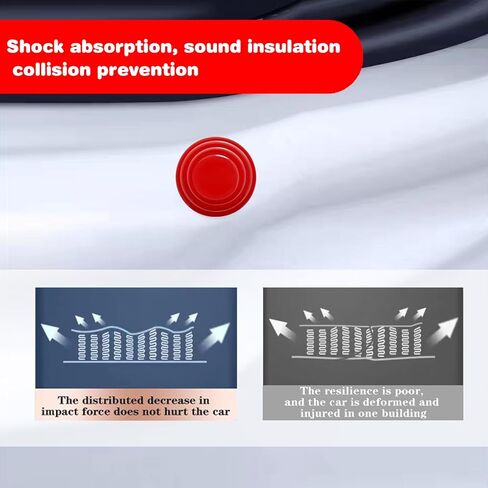 Shock absorption, sound insulation collision prevention

The distributed decrease in impact force does not hurt the car

The resilience is poor, and the car is deformed and injured in one building